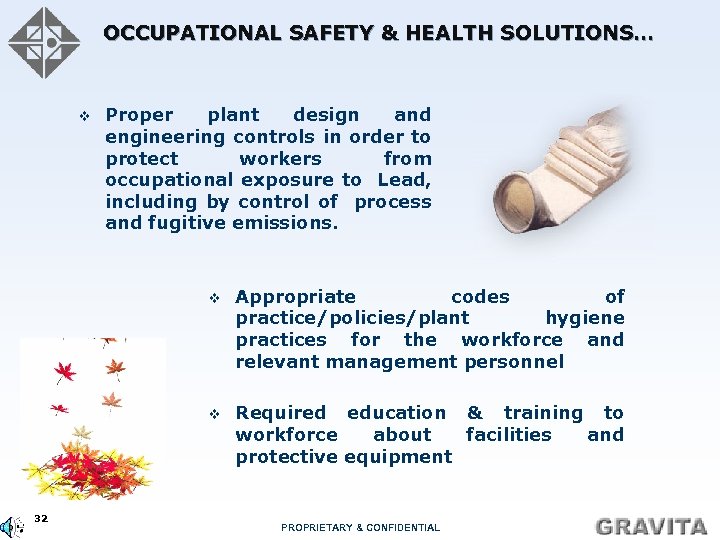 OCCUPATIONAL SAFETY & HEALTH SOLUTIONS…

❖ Proper plant design and engineering controls in order to protect workers from occupational exposure to Lead, including by control of process and fugitive emissions.

❖ Appropriate codes of practice/policies/plant hygiene practices for the workforce and relevant management personnel

❖ Required education & training to workforce about facilities and protective equipment

32

PROPRIETARY & CONFIDENTIAL

GRAVITA